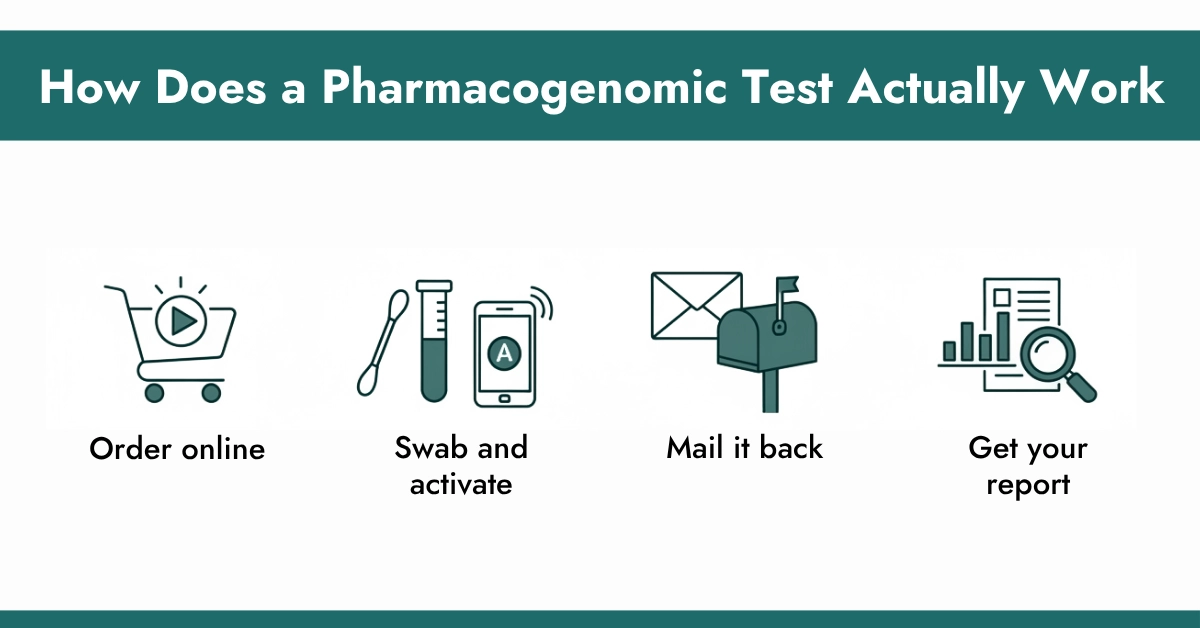 How Does a Pharmacogenomic Test Actually Work

A

Order online

Swab and activate

Mail it back

Get your report